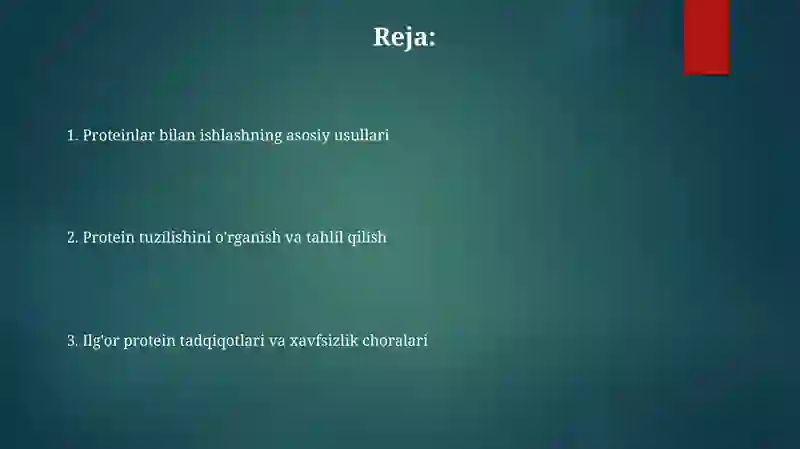 Reja:

1. Proteinlar bilan ishlashning asosiy usullari

2. Protein tuzilishini o'rganish va tahlil qilish

3. Ilg'or protein tadqiqotlari va xavfsizlik choralari